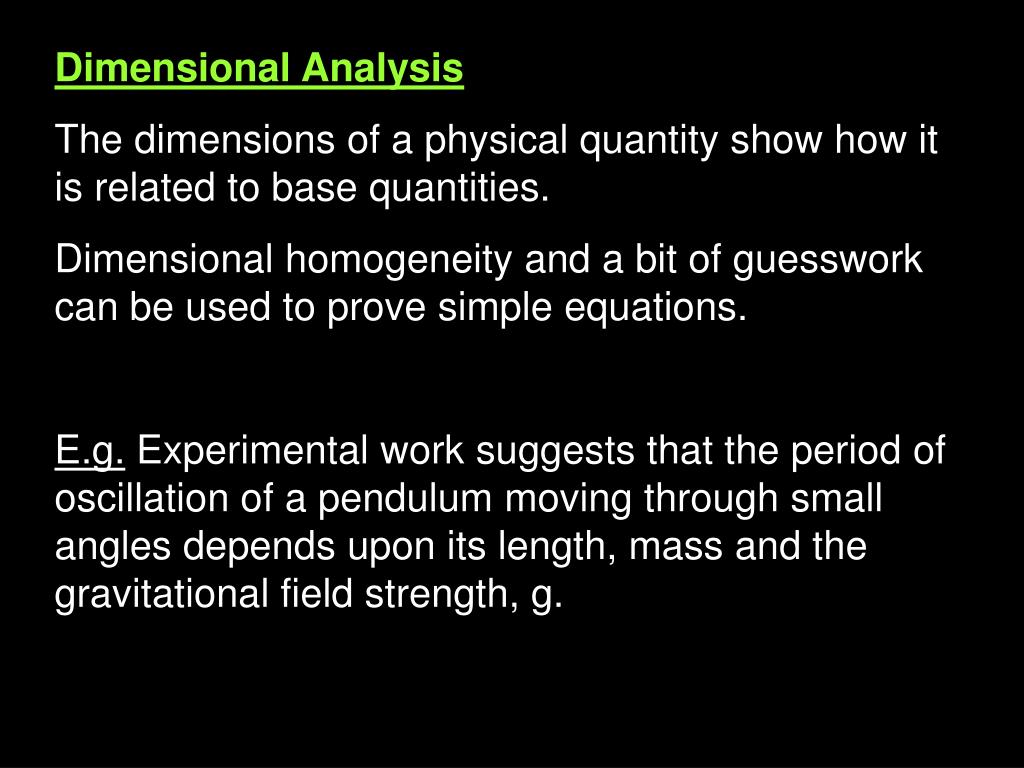 Dimensional Analysis

The dimensions of a physical quantity show how it is related to base quantities.

Dimensional homogeneity and a bit of guesswork can be used to prove simple equations.

E.g. Experimental work suggests that the period of oscillation of a pendulum moving through small angles depends upon its length, mass and the gravitational field strength, g.